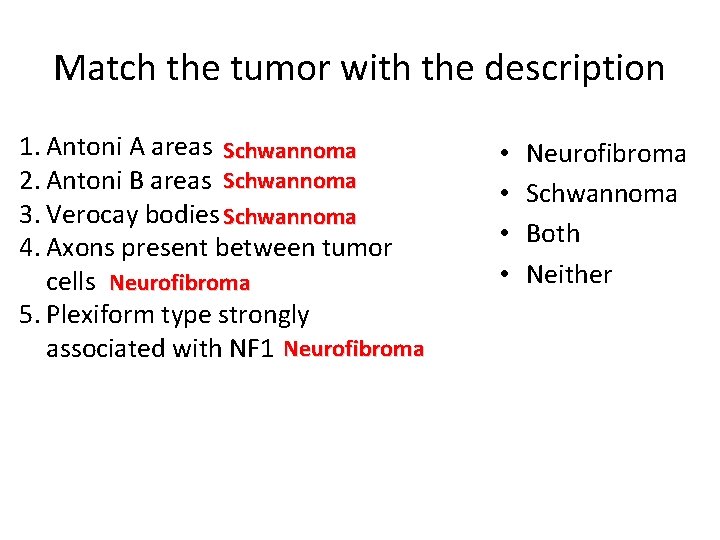 Match the tumor with the description

1. Antoni A areas Schwannoma
2. Antoni B areas Schwannoma
3. Verocay bodies Schwannoma
4. Axons present between tumor cells Neurofibroma
5. Plexiform type strongly associated with NF1 Neurofibroma

• Neurofibroma
• Schwannoma
• Both
• Neither